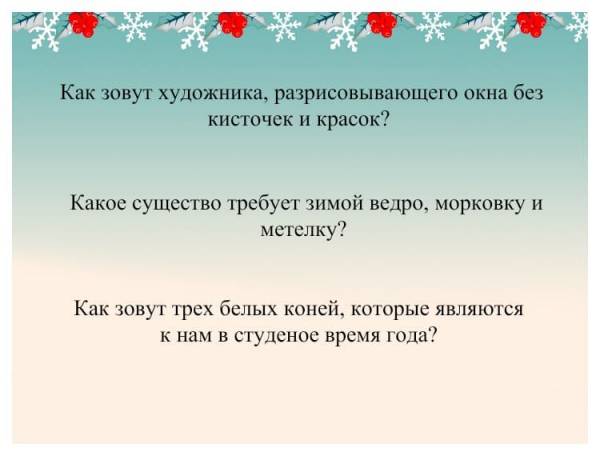 Как зовут художника, разрисовывающего окна без кисточек и красок?

Какое существо требует зимой ведро, морковку и метелку?

Как зовут трех белых коней, которые являются к нам в студеное время года?